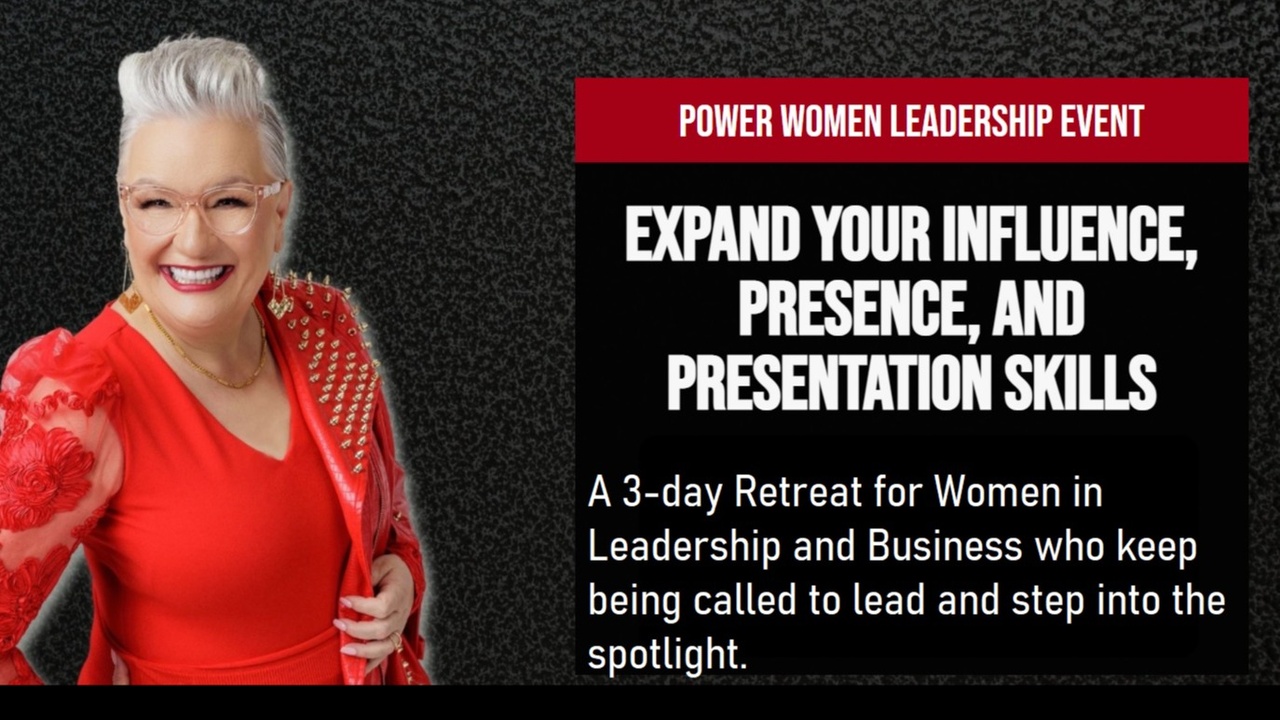 POWER WOMEN LEADERSHIP EVENT

EXPAND YOUR INFLUENCE, PRESENCE, AND PRESENTATION SKILLS

A 3-day Retreat for Women in Leadership and Business who keep being called to lead and step into the spotlight.